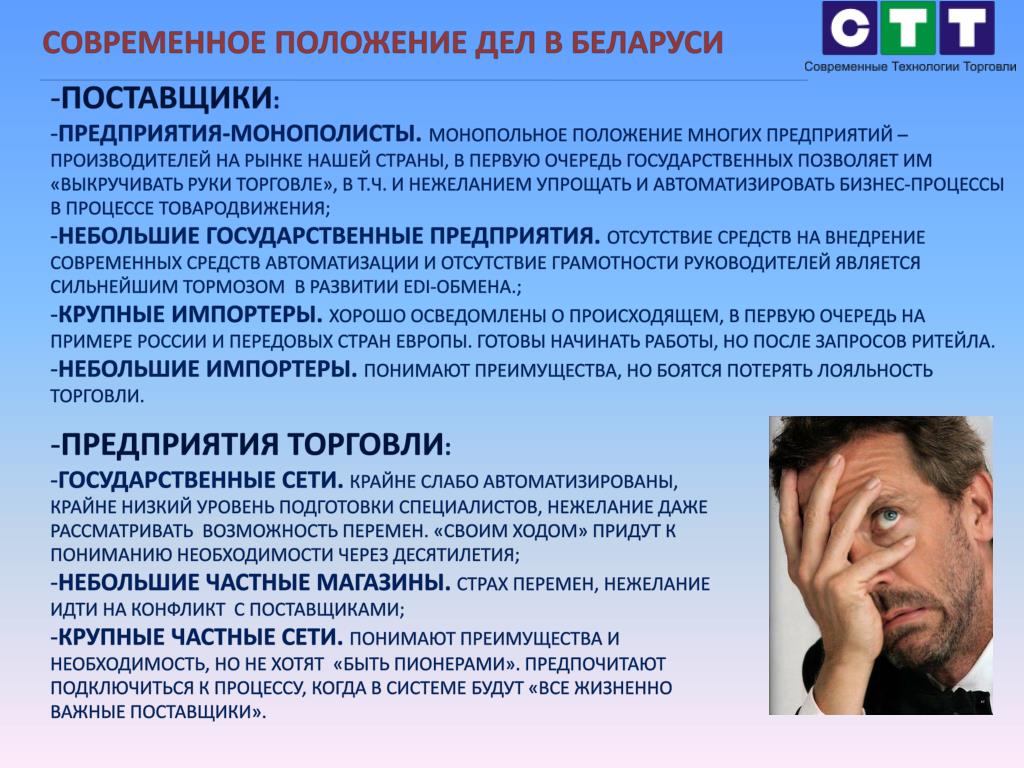 СОВРЕМЕННОЕ ПОЛОЖЕНИЕ ДЕЛ В БЕЛАРУСИ

СТТ
Современные Технологии Торговли

-ПОСТАВЩИКИ:

-ПРЕДПРИЯТИЯ-МОНОПОЛИСТЫ. МОНОПОЛЬНОЕ ПОЛОЖЕНИЕ МНОГИХ ПРЕДПРИЯТИЙ – ПРОИЗВОДИТЕЛЕЙ НА РЫНКЕ НАШЕЙ СТРАНЫ, В ПЕРВУЮ ОЧЕРЕДЬ ГОСУДАРСТВЕННЫХ ПОЗВОЛЯЕТ ИМ «ВЫКРУЧИВАТЬ РУКИ ТОРГОВЛЕ», В Т.Ч. И НЕЖЕЛАНИЕМ УПРОЩАТЬ И АВТОМАТИЗИРОВАТЬ БИЗНЕС-ПРОЦЕССЫ В ПРОЦЕССЕ ТОВАРОДВИЖЕНИЯ;

-НЕБОЛЬШИЕ ГОСУДАРСТВЕННЫЕ ПРЕДПРИЯТИЯ. ОТСУТСТВИЕ СРЕДСТВ НА ВНЕДРЕНИЕ СОВРЕМЕННЫХ СРЕДСТВ АВТОМАТИЗАЦИИ И ОТСУТСТВИЕ ГРАМОТНОСТИ РУКОВОДИТЕЛЕЙ ЯВЛЯЕТСЯ СИЛЬНЕЙШИМ ТОРМОЗОМ В РАЗВИТИИ EDI-ОБМЕНА.;

-КРУПНЫЕ ИМПОРТЕРЫ. ХОРОШО ОСВЕДОМЛЕНЫ О ПРОИСХОДЯЩЕМ, В ПЕРВУЮ ОЧЕРЕДЬ НА ПРИМЕРЕ РОССИИ И ПЕРЕДОВЫХ СТРАН ЕВРОПЫ. ГОТОВЫ НАЧИНАТЬ РАБОТЫ, НО ПОСЛЕ ЗАПРОСОВ РИТЕЙЛА.

-НЕБОЛЬШИЕ ИМПОРТЕРЫ. ПОНИМАЮТ ПРЕИМУЩЕСТВА, НО БОЯТСЯ ПОТЕРЯТЬ ЛОЯЛЬНОСТЬ ТОРГОВЛИ.

-ПРЕДПРИЯТИЯ ТОРГОВЛИ:

-ГОСУДАРСТВЕННЫЕ СЕТИ. КРАЙНЕ СЛАБО АВТОМАТИЗИРОВАНЫ, КРАЙНЕ НИЗКИЙ УРОВЕНЬ ПОДГОТОВКИ СПЕЦИАЛИСТОВ, НЕЖЕЛАНИЕ ДАЖЕ РАССМАТРИВАТЬ ВОЗМОЖНОСТЬ ПЕРЕМЕН. «СВОИМ ХОДОМ» ПРИДУТ К ПОНИМАНИЮ НЕОБХОДИМОСТИ ЧЕРЕЗ ДЕСЯТИЛЕТИЯ;

-НЕБОЛЬШИЕ ЧАСТНЫЕ МАГАЗИНЫ. СТРАХ ПЕРЕМЕН, НЕЖЕЛАНИЕ ИДТИ НА КОНФЛИКТ С ПОСТАВЩИКАМИ;

-КРУПНЫЕ ЧАСТНЫЕ СЕТИ. ПОНИМАЮТ ПРЕИМУЩЕСТВА И НЕОБХОДИМОСТЬ, НО НЕ ХОТЯТ «БЫТЬ ПИОНЕРАМИ». ПРЕДПОЧИТАЮТ ПОДКЛЮЧИТЬСЯ К ПРОЦЕССУ, КОГДА В СИСТЕМЕ БУДУТ «ВСЕ ЖИЗНЕННО ВАЖНЫЕ ПОСТАВЩИКИ».